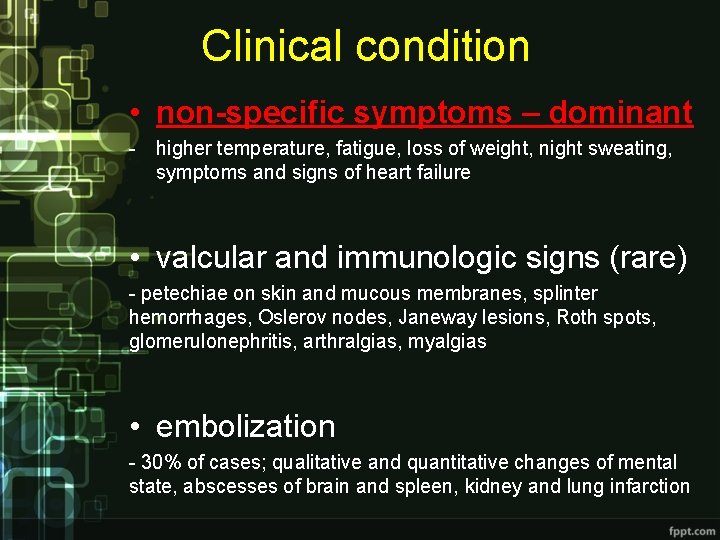 Clinical condition

• non-specific symptoms – dominant

- higher temperature, fatigue, loss of weight, night sweating, symptoms and signs of heart failure

• valcular and immunologic signs (rare)

- petechiae on skin and mucous membranes, splinter hemorrhages, Oslerov nodes, Janeway lesions, Roth spots, glomerulonephritis, arthralgias, myalgias

• embolization

- 30% of cases; qualitative and quantitative changes of mental state, abscesses of brain and spleen, kidney and lung infarction

fppt.com